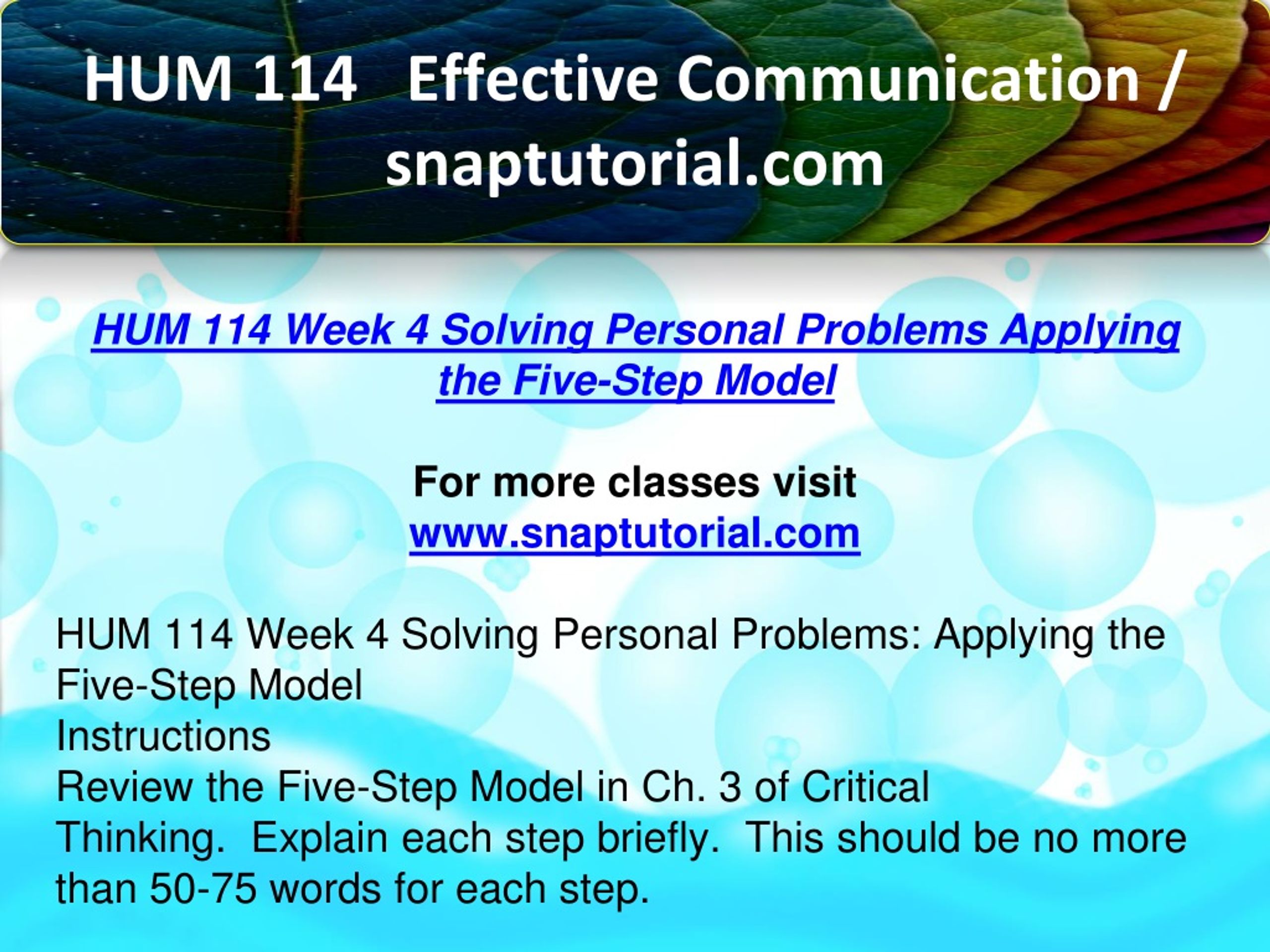 HUM 114 Effective Communication / snaptutorial.com

HUM 114 Week 4 Solving Personal Problems Applying the Five-Step Model

For more classes visit
www.snaptutorial.com

HUM 114 Week 4 Solving Personal Problems: Applying the Five-Step Model
Instructions
Review the Five-Step Model in Ch. 3 of Critical Thinking. Explain each step briefly. This should be no more than 50-75 words for each step.